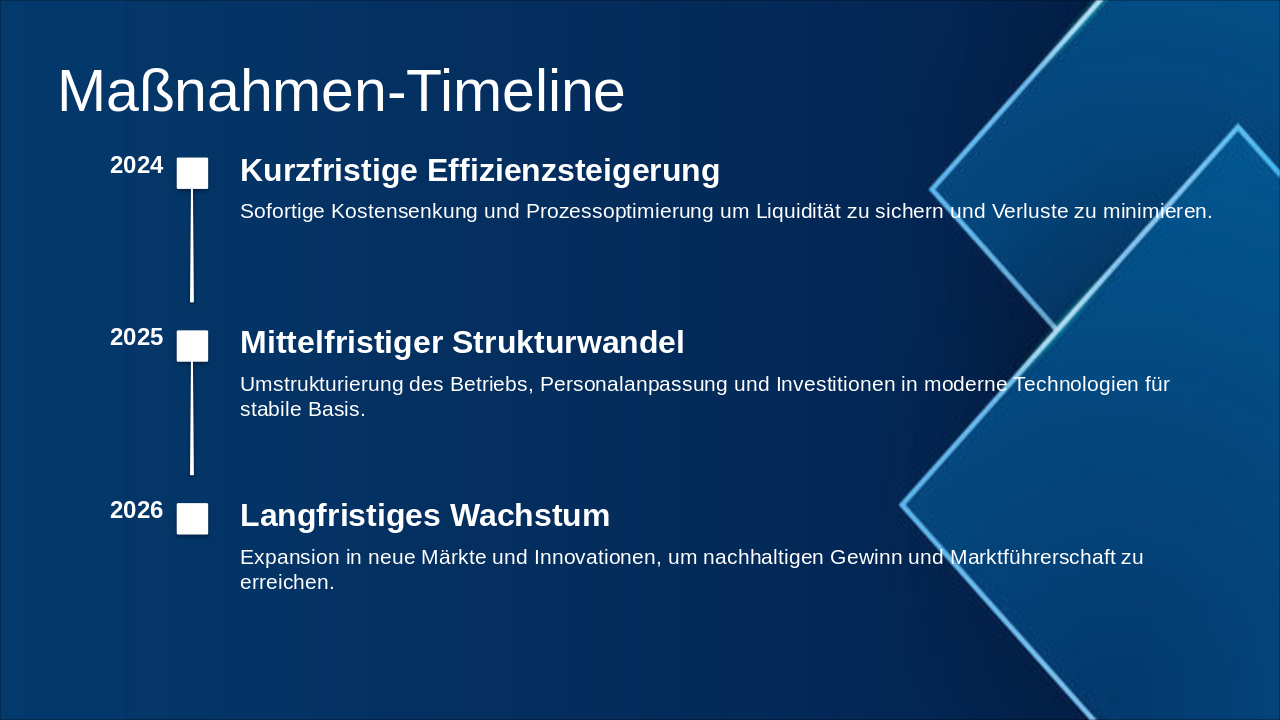 Maßnahmen-Timeline

2024

Kurzfristige Effizienzsteigerung

Sofortige Kostensenkung und Prozessoptimierung um Liquidität zu sichern und Verluste zu minimieren.

2025

Mittelfristiger Strukturwandel

Umstrukturierung des Betriebs, Personalanpassung und Investitionen in moderne Technologien für stabile Basis.

2026

Langfristiges Wachstum

Expansion in neue Märkte und Innovationen, um nachhaltigen Gewinn und Marktführerschaft zu erreichen.